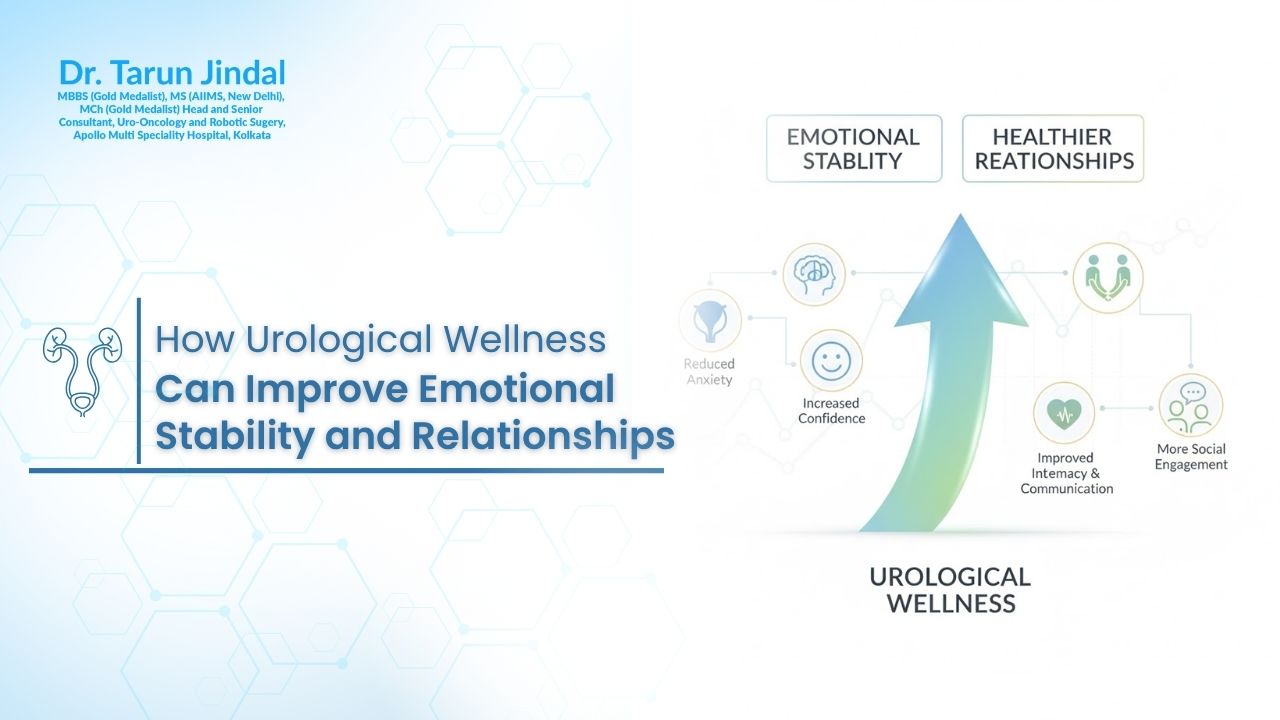 Dr. Tarun Jindal
MBBS (Gold Medalist), MS (AIIMS, New Delhi), MCh (Gold Medalist) Head and Senior Consultant, Uro-Oncology and Robotic Sugery, Apollo Multi Speciality Hospital, Kolkata

How Urological Wellness
Can Improve Emotional Stability and Relationships

EMOTIONAL STABLITY

HEALTHIER REATIONSHIPS

Reduced Anxiety

Increased Confidence

Improved Intemacy & Communication

More Social Engagement

UROLOGICAL WELLNESS